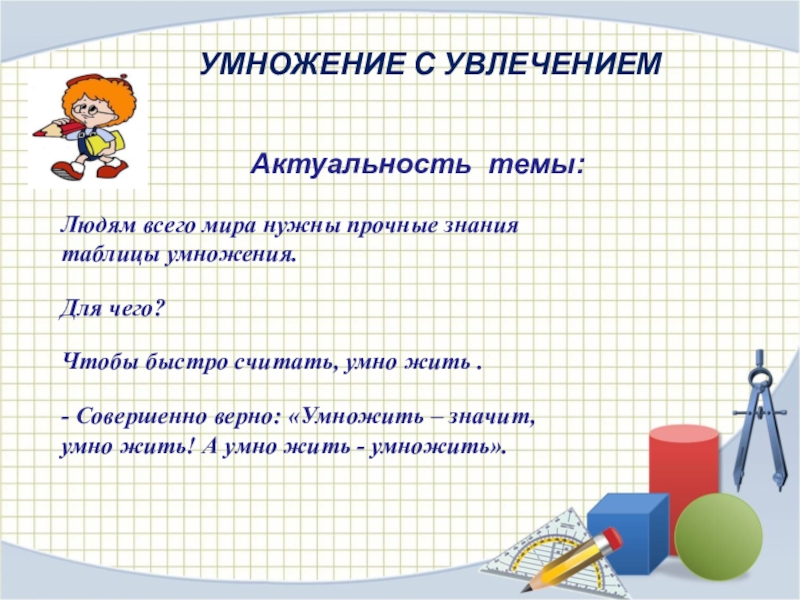 УМНОЖЕНИЕ С УВЛЕЧЕНИЕМ

Актуальность темы:

Людям всего мира нужны прочные знания таблицы умножения.

Для чего?

Чтобы быстро считать, умно жить .

- Совершенно верно: «Умножить – значит, умно жить! А умно жить - умножить».